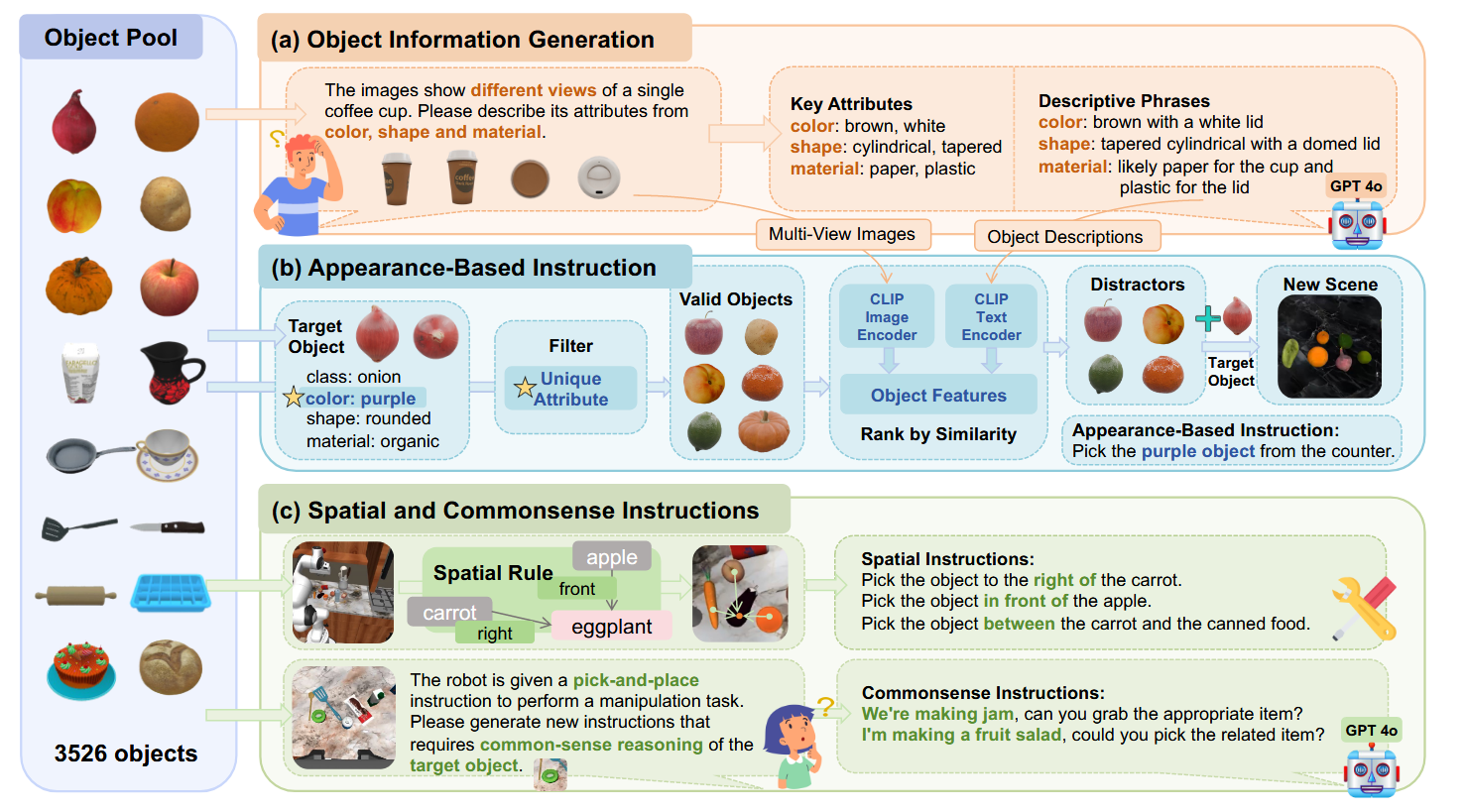 Object Pool

3526 objects

(a) Object Information Generation

The images show different views of a single coffee cup. Please describe its attributes from color, shape and material.

Key Attributes
color: brown, white
shape: cylindrical, tapered
material: paper, plastic

Descriptive Phrases
color: brown with a white lid
shape: tapered cylindrical with a domed lid
material: likely paper for the cup and plastic for the lid

GPT 4o

Multi-View Images

Object Descriptions

(b) Appearance-Based Instruction

Target Object
class: onion
color: purple
shape: rounded
material: organic

Filter
Unique Attribute

Valid Objects

CLIP Image Encoder

CLIP Text Encoder

Object Features

Rank by Similarity

Distractors

Target Object

New Scene

Appearance-Based Instruction:
Pick the purple object from the counter.

(c) Spatial and Commonsense Instructions

Spatial Rule
apple
front
carrot
right
eggplant

Spatial Instructions:
Pick the object to the right of the carrot.
Pick the object in front of the apple.
Pick the object between the carrot and the canned food.

The robot is given a pick-and-place instruction to perform a manipulation task. Please generate new instructions that requires common-sense reasoning of the target object.

Commonsense Instructions:
We're making jam, can you grab the appropriate item?
I'm making a fruit salad, could you pick the related item?

GPT 4o